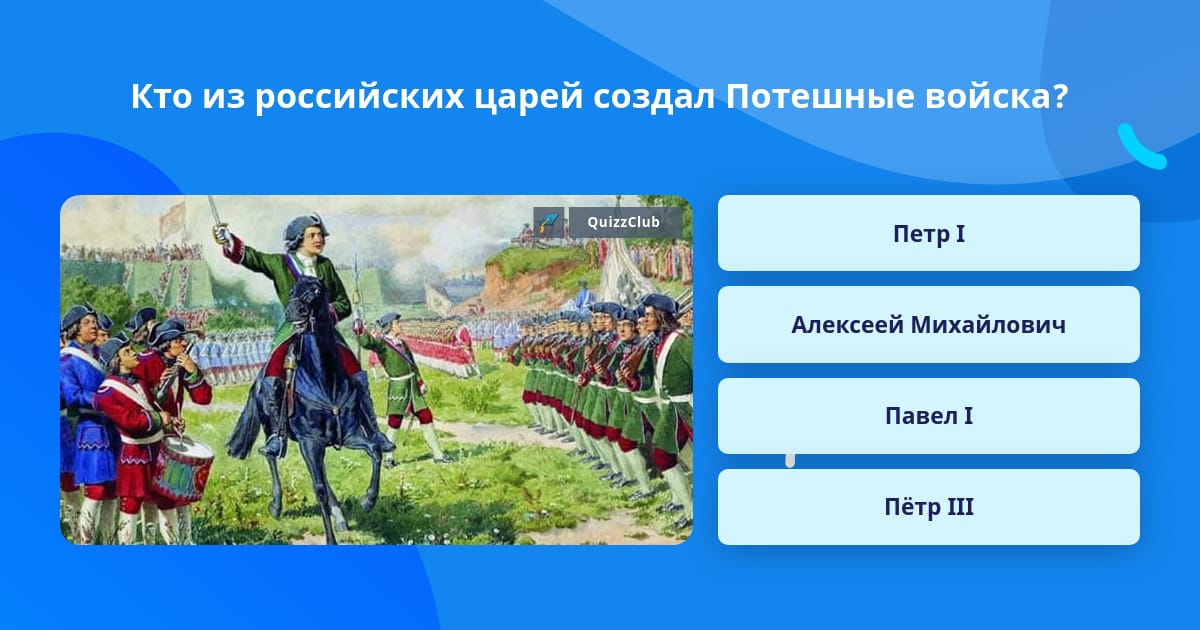 Кто из российских царей создал Потешные войска?

QuizzClub

Петр I

Алексеей Михайлович

Павел I

Пётр III